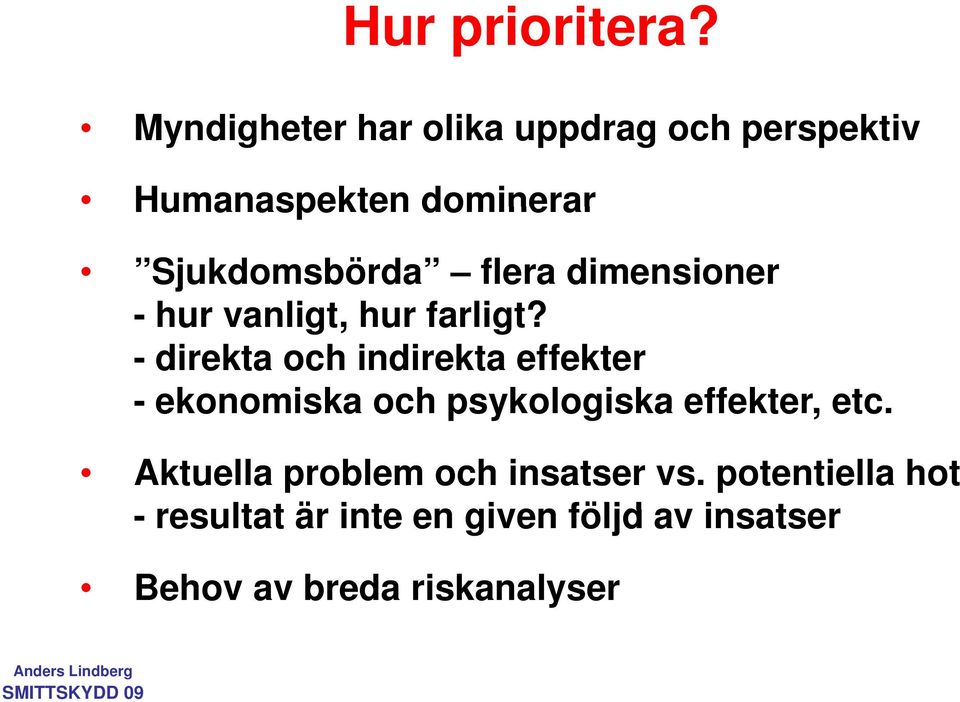 Hur prioritera?

• Myndigheter har olika uppdrag och perspektiv

• Humanaspekten dominerar

• ”Sjukdomsbörda” – flera dimensioner
- hur vanligt, hur farligt?
- direkta och indirekta effekter
- ekonomiska och psykologiska effekter, etc.

• Aktuella problem och insatser vs. potentiella hot
- resultat är inte en given följd av insatser

• Behov av breda riskanalyser

Anders Lindberg
SMITTSKYDD 09